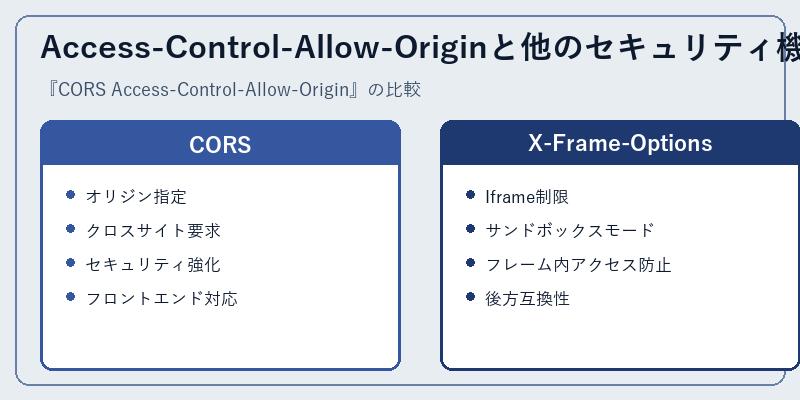 Access-Control-Allow-Originと他のセキュリティ機

『CORS Access-Control-Allow-Origin』の比較

CORS

- オリジン指定
- クロスサイト要求
- セキュリティ強化
- フロントエンド対応

X-Frame-Options

- Iframe制限
- サンドボックスモード
- フレーム内アクセス防止
- 後方互換性